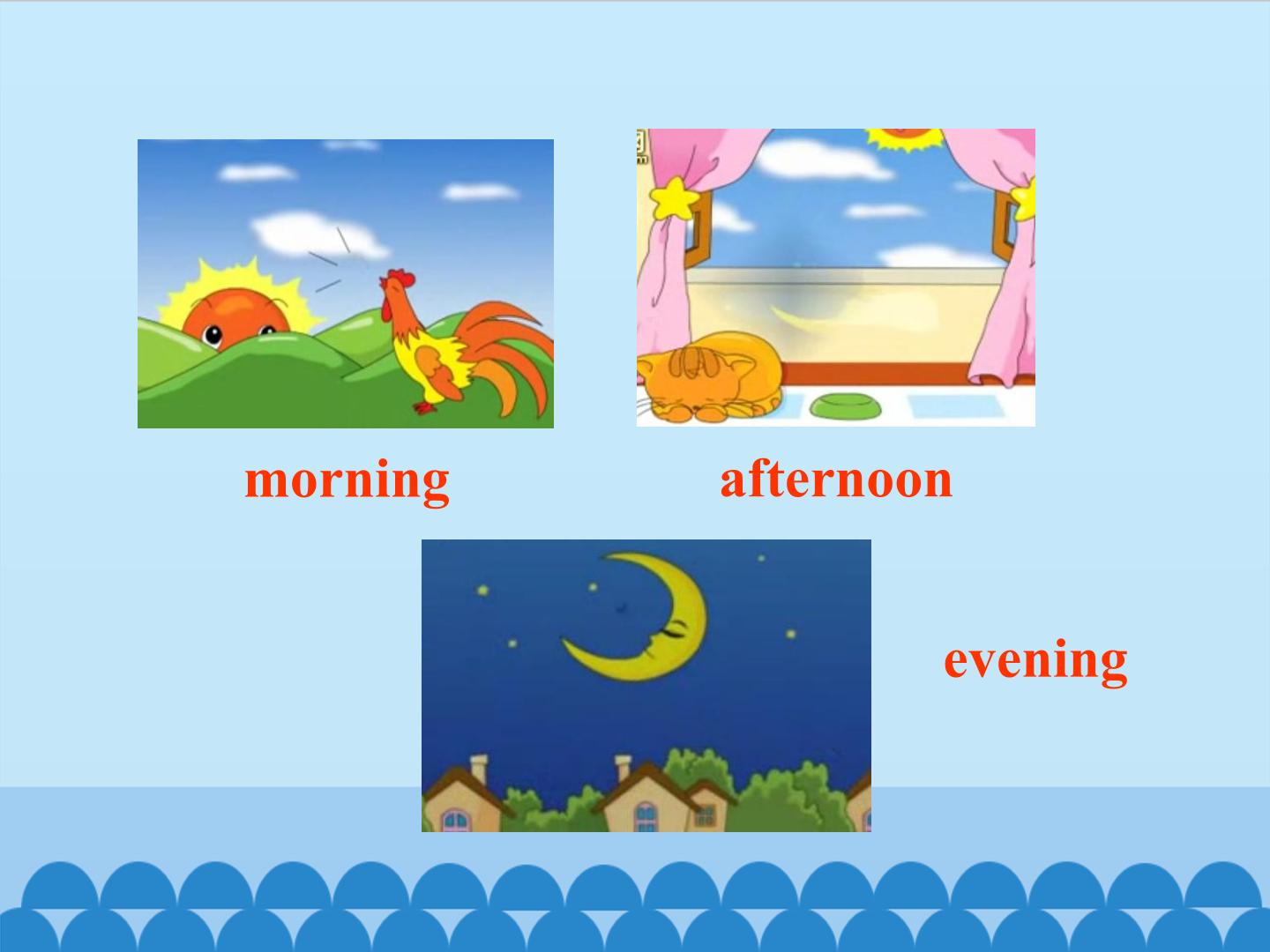 morning

afternoon

evening